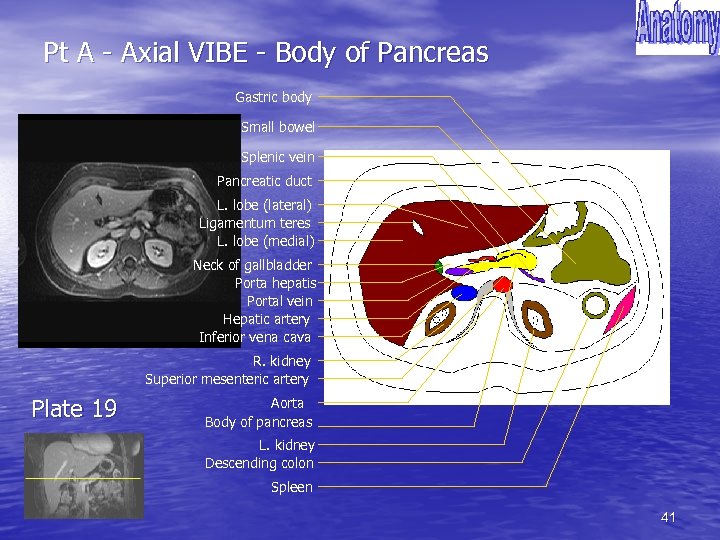 Anatomy

Pt A - Axial VIBE - Body of Pancreas

Gastric body
Small bowel
Splenic vein
Pancreatic duct
L. lobe (lateral)
Ligamentum teres
L. lobe (medial)
Neck of gallbladder
Porta hepatis
Portal vein
Hepatic artery
Inferior vena cava
R. kidney
Superior mesenteric artery
Aorta
Body of pancreas
L. kidney
Descending colon
Spleen

Plate 19

41